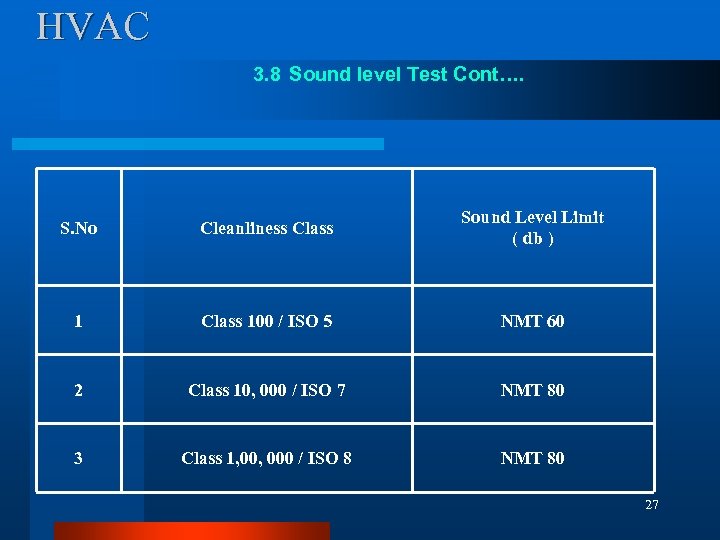 HVAC

3.8 Sound level Test Cont….

| S.No | Cleanliness Class | Sound Level Limit ( db ) |
|---|---|---|
| 1 | Class 100 / ISO 5 | NMT 60 |
| 2 | Class 10, 000 / ISO 7 | NMT 80 |
| 3 | Class 1,00, 000 / ISO 8 | NMT 80 |

27